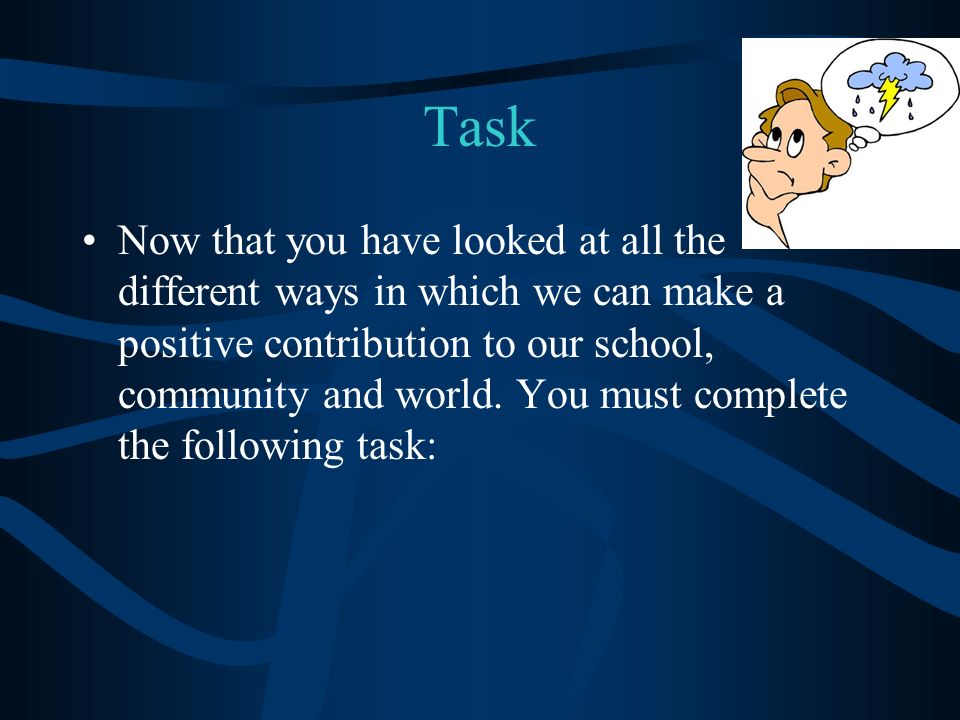 Task

• Now that you have looked at all the different ways in which we can make a positive contribution to our school, community and world. You must complete the following task: